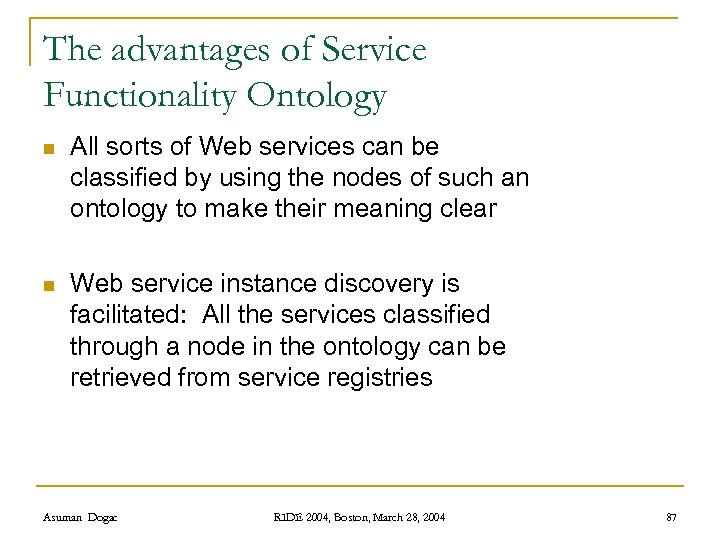 The advantages of Service Functionality Ontology

All sorts of Web services can be classified by using the nodes of such an ontology to make their meaning clear

Web service instance discovery is facilitated: All the services classified through a node in the ontology can be retrieved from service registries

Asuman Dogac

RIDE 2004, Boston, March 28, 2004

87